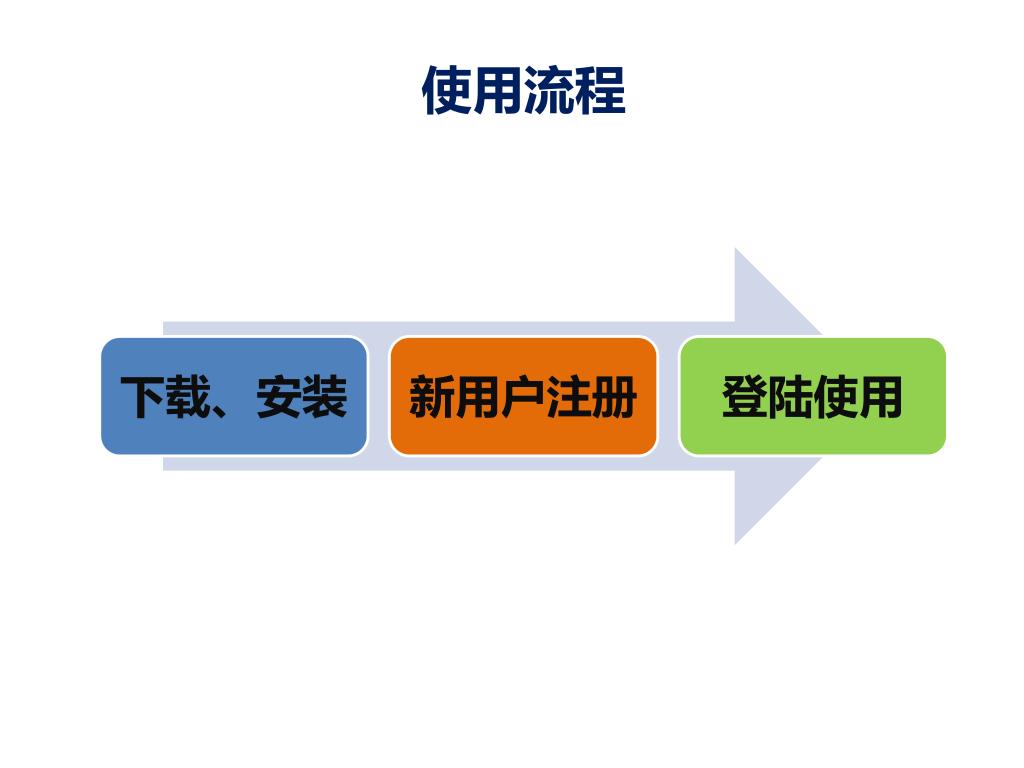 使用流程

下载、安装

新用户注册

登陆使用